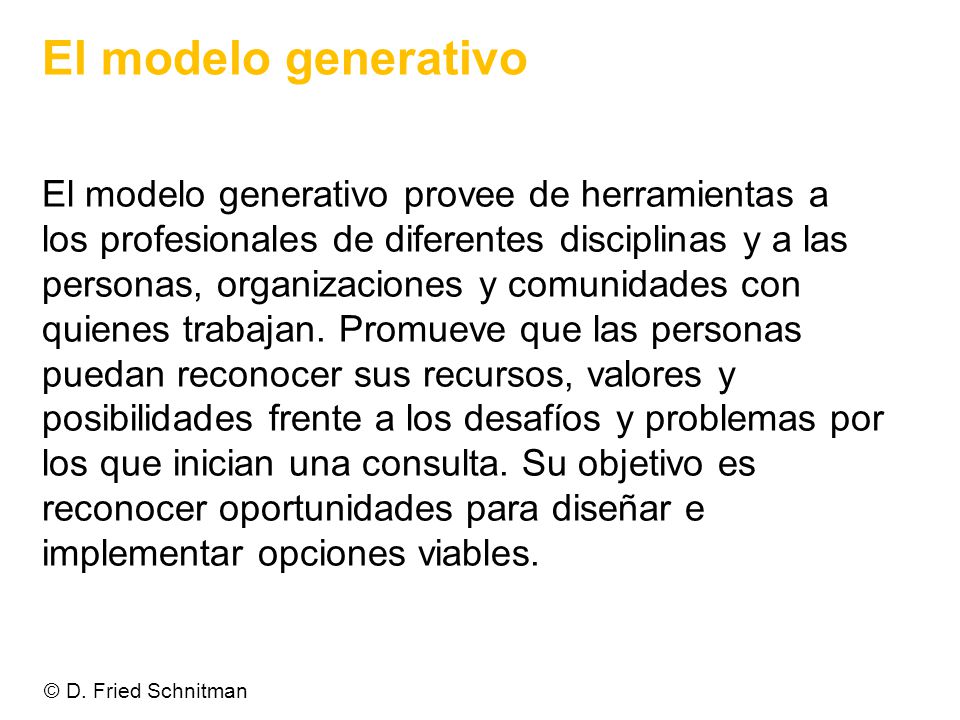 El modelo generativo

El modelo generativo provee de herramientas a los profesionales de diferentes disciplinas y a las personas, organizaciones y comunidades con quienes trabajan. Promueve que las personas puedan reconocer sus recursos, valores y posibilidades frente a los desafíos y problemas por los que inician una consulta. Su objetivo es reconocer oportunidades para diseñar e implementar opciones viables.

© D. Fried Schnitman